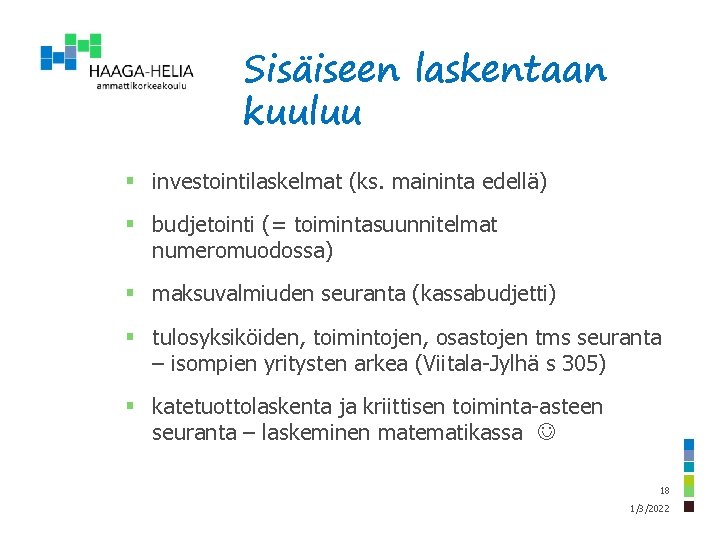 HAAGA-HELIA
ammattikorkeakoulu

Sisäiseen laskentaan kuuluu

▪ investointilaskelmat (ks. maininta edellä)

▪ budjetointi (= toimintasuunnitelmat numeromuodossa)

▪ maksuvalmiuden seuranta (kassabudjetti)

▪ tulosyksiköiden, toimintojen, osastojen tms seuranta – isompien yritysten arkea (Viitala-Jylhä s 305)

▪ katetuottolaskenta ja kriittisen toiminta-asteen seuranta – laskeminen matematikassa ☺

18

1/3/2022